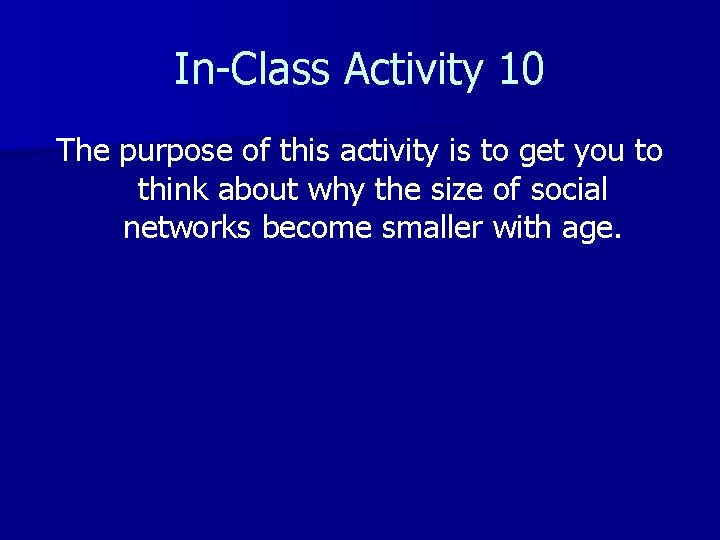 In-Class Activity 10

The purpose of this activity is to get you to think about why the size of social networks become smaller with age.